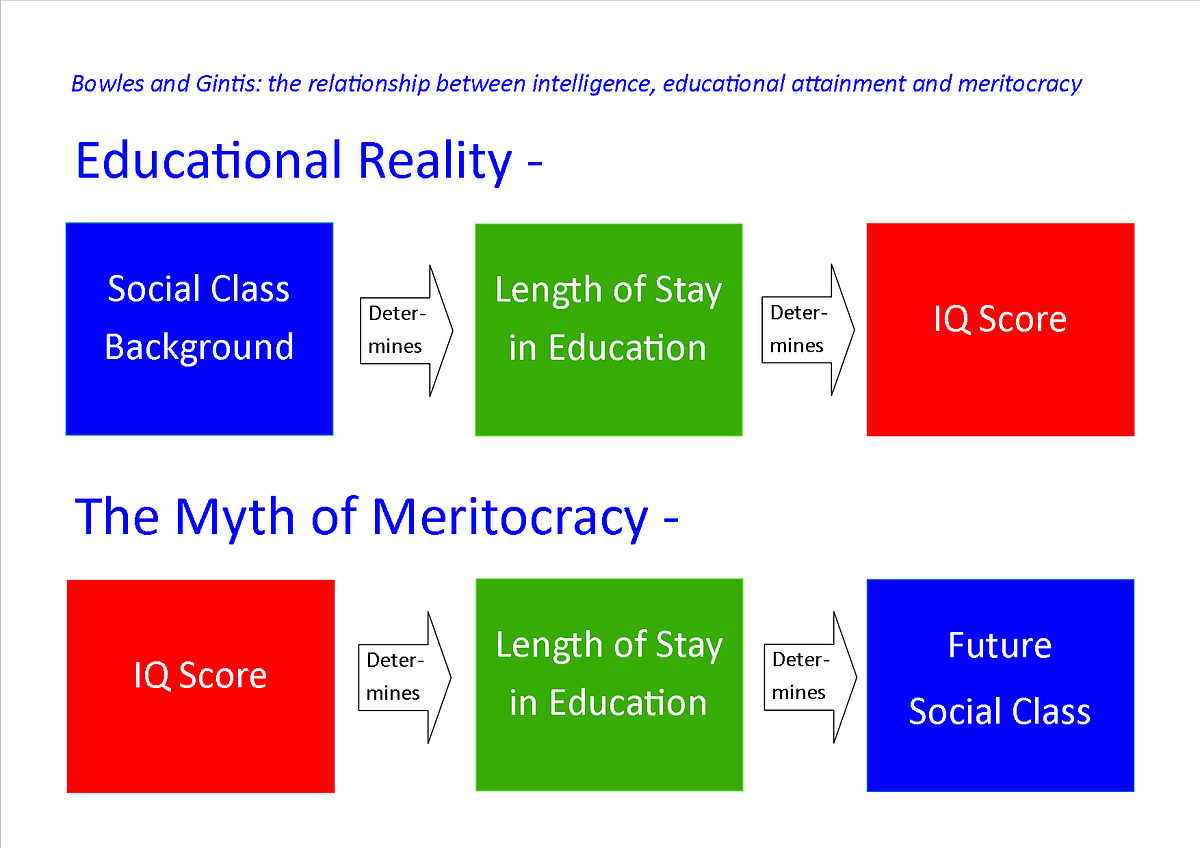 Bowles and Gintis: the relationship between intelligence, educational attainment and meritocracy

Educational Reality -

Social Class Background

Determines

Length of Stay in Education

Determines

IQ Score

The Myth of Meritocracy -

IQ Score

Determines

Length of Stay in Education

Determines

Future Social Class